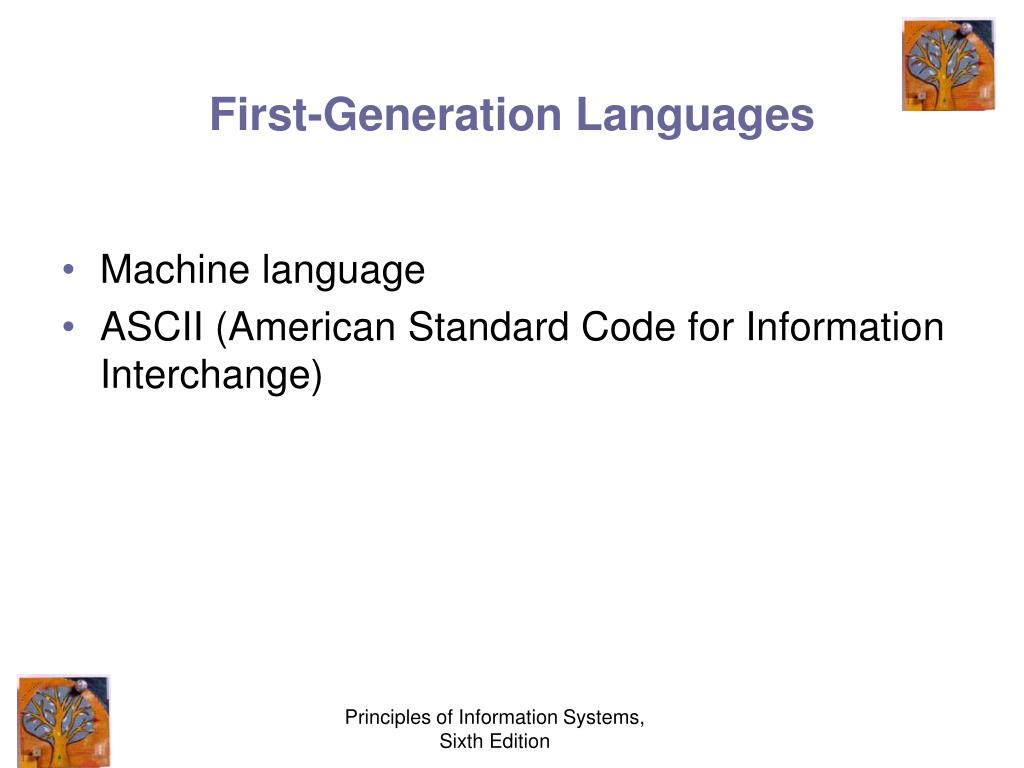 First-Generation Languages

• Machine language
• ASCII (American Standard Code for Information Interchange)

Principles of Information Systems, Sixth Edition